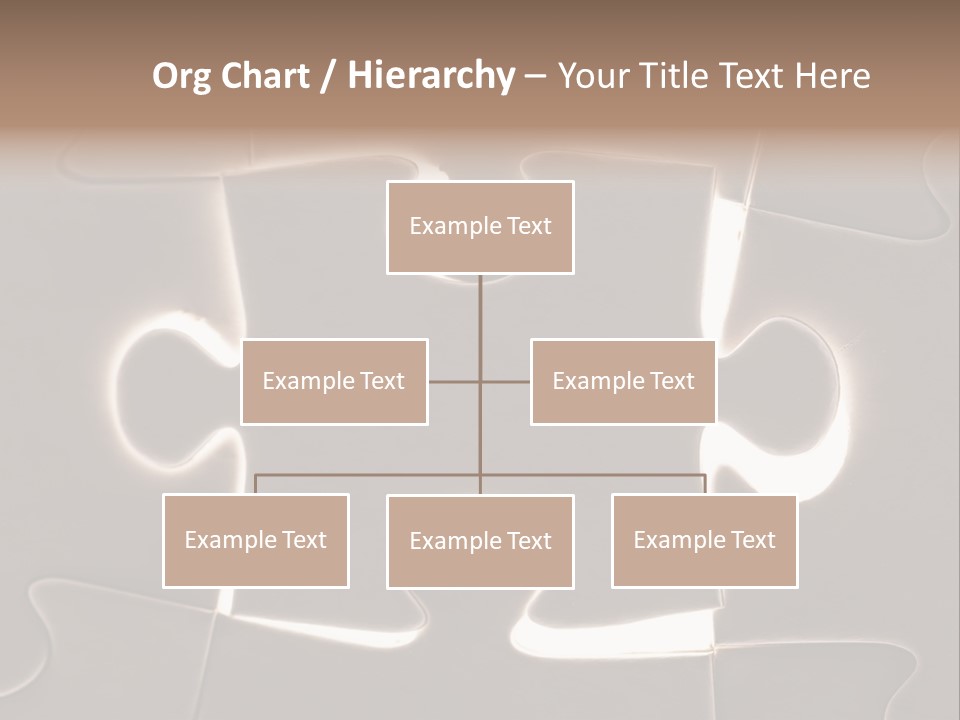 Org Chart / Hierarchy – Your Title Text Here

Example Text

Example Text

Example Text

Example Text

Example Text

Example Text